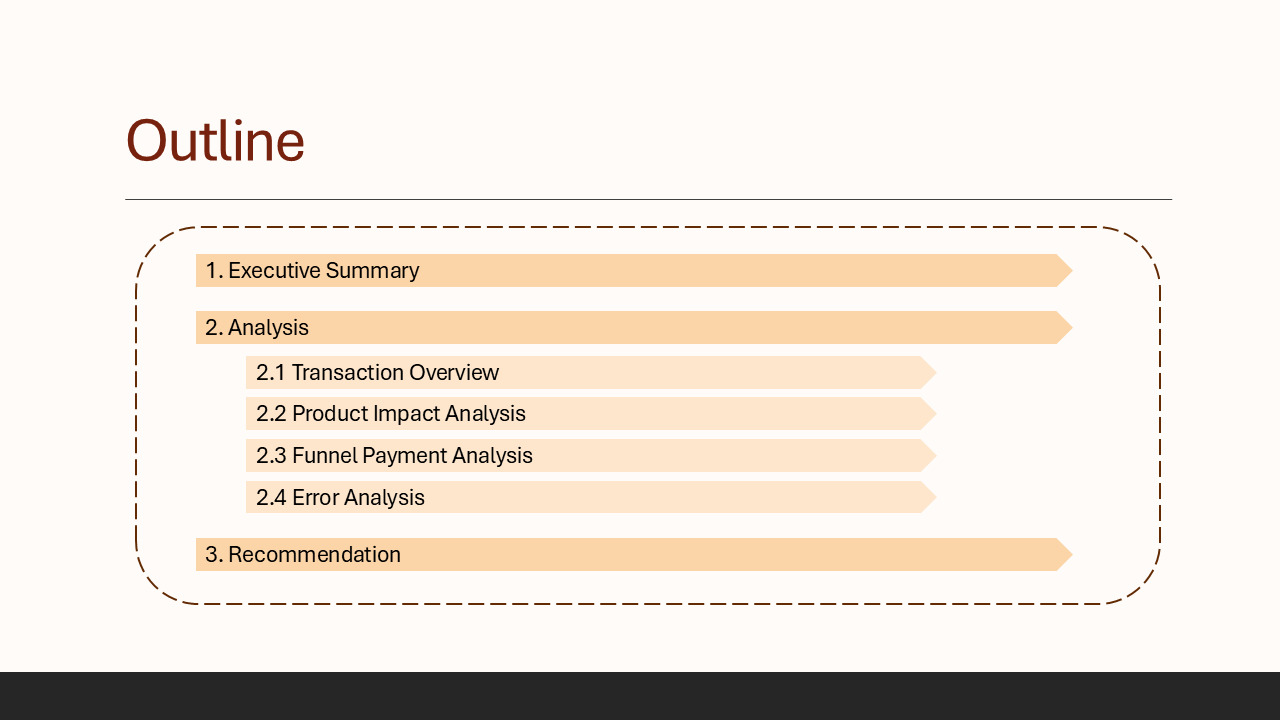 Outline

1. Executive Summary

2. Analysis

2.1 Transaction Overview

2.2 Product Impact Analysis

2.3 Funnel Payment Analysis

2.4 Error Analysis

3. Recommendation